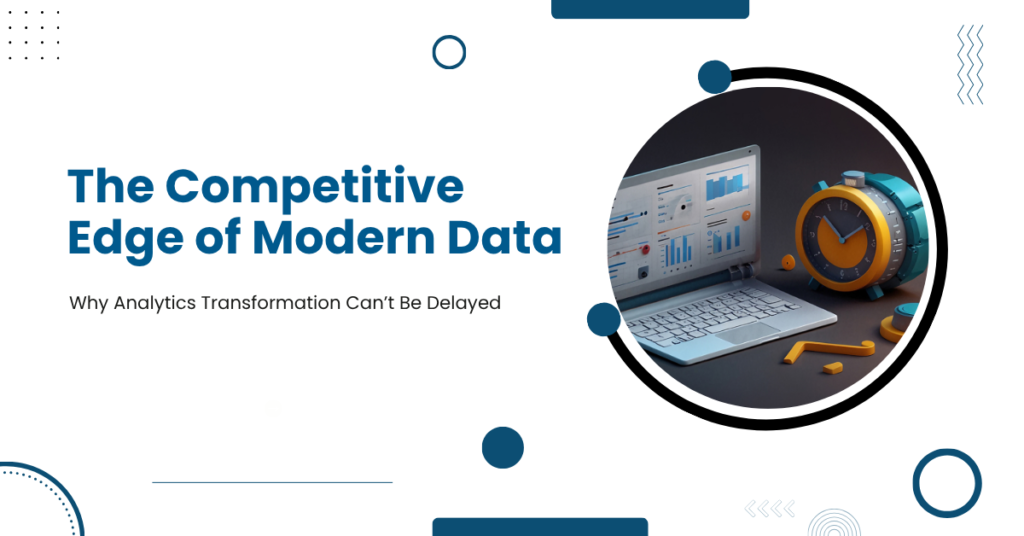 The Competitive Edge of Modern Data

Why Analytics Transformation Can't Be Delayed